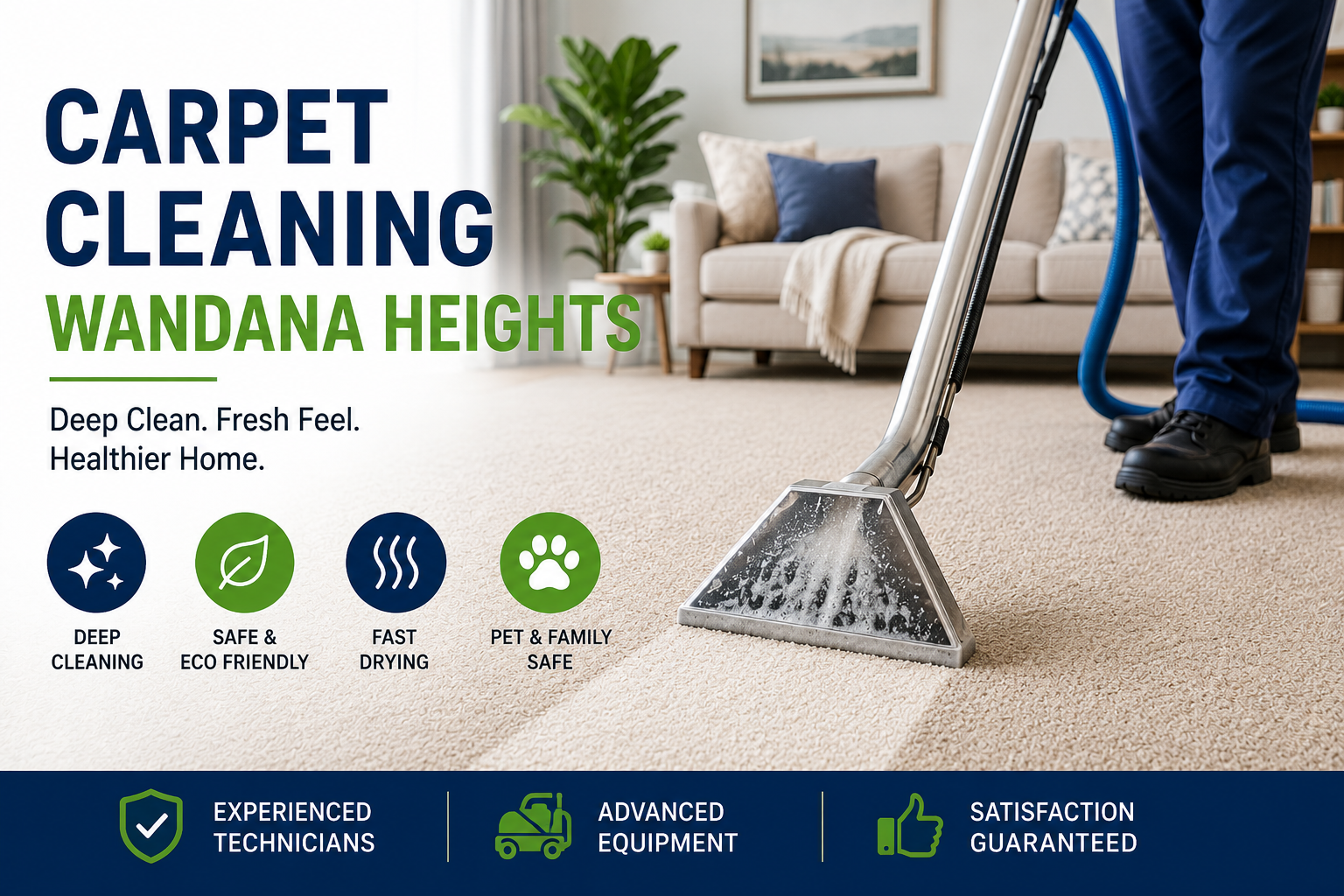 CARPET CLEANING
WANDANA HEIGHTS

Deep Clean. Fresh Feel. Healthier Home.

DEEP CLEANING

SAFE & ECO FRIENDLY

FAST DRYING

PET & FAMILY SAFE

EXPERIENCED TECHNICIANS

ADVANCED EQUIPMENT

SATISFACTION GUARANTEED